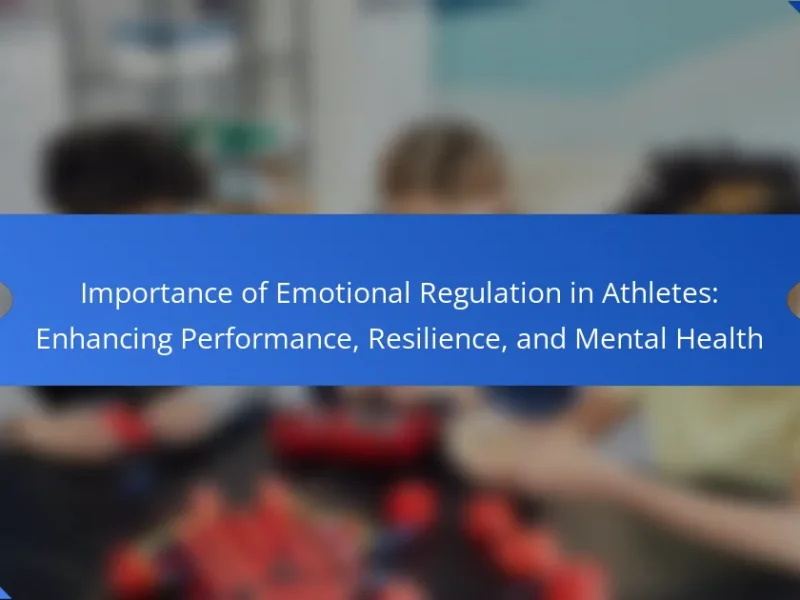 Importance of Emotional Regulation in Athletes: Enhancing Performance, Resilience, and Mental Health